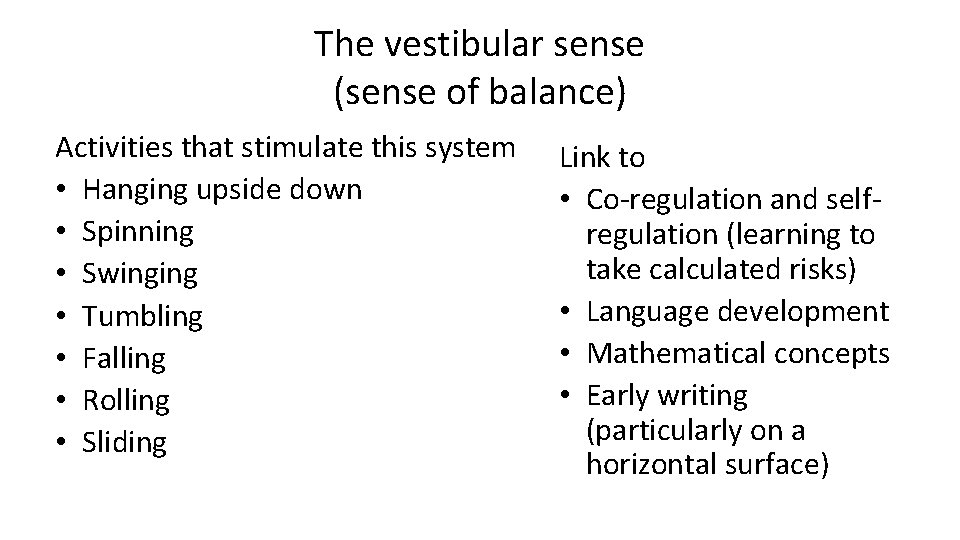 The vestibular sense
(sense of balance)

Activities that stimulate this system
• Hanging upside down
• Spinning
• Swinging
• Tumbling
• Falling
• Rolling
• Sliding

Link to
• Co-regulation and self-regulation (learning to take calculated risks)
• Language development
• Mathematical concepts
• Early writing (particularly on a horizontal surface)